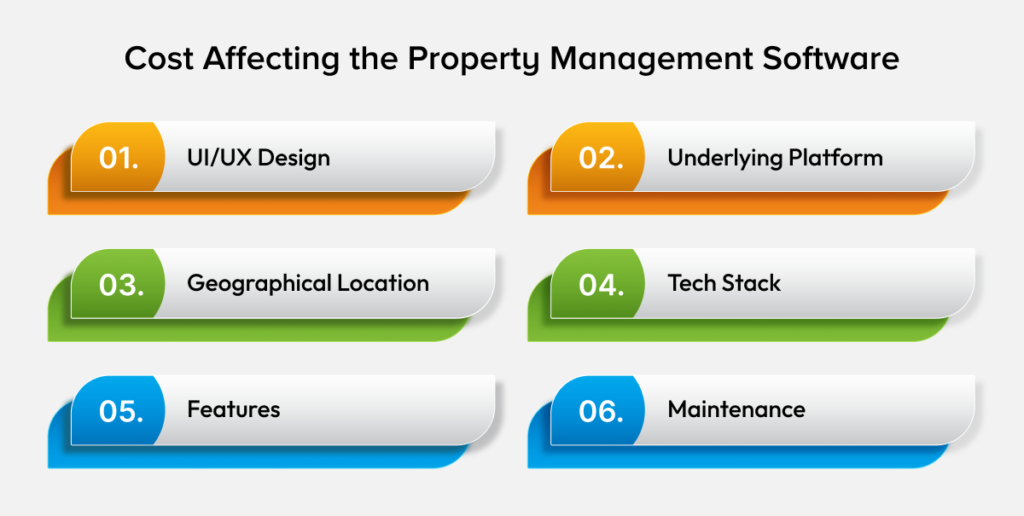 Cost Affecting the Property Management Software

01. UI/UX Design

02. Underlying Platform

03. Geographical Location

04. Tech Stack

05. Features

06. Maintenance